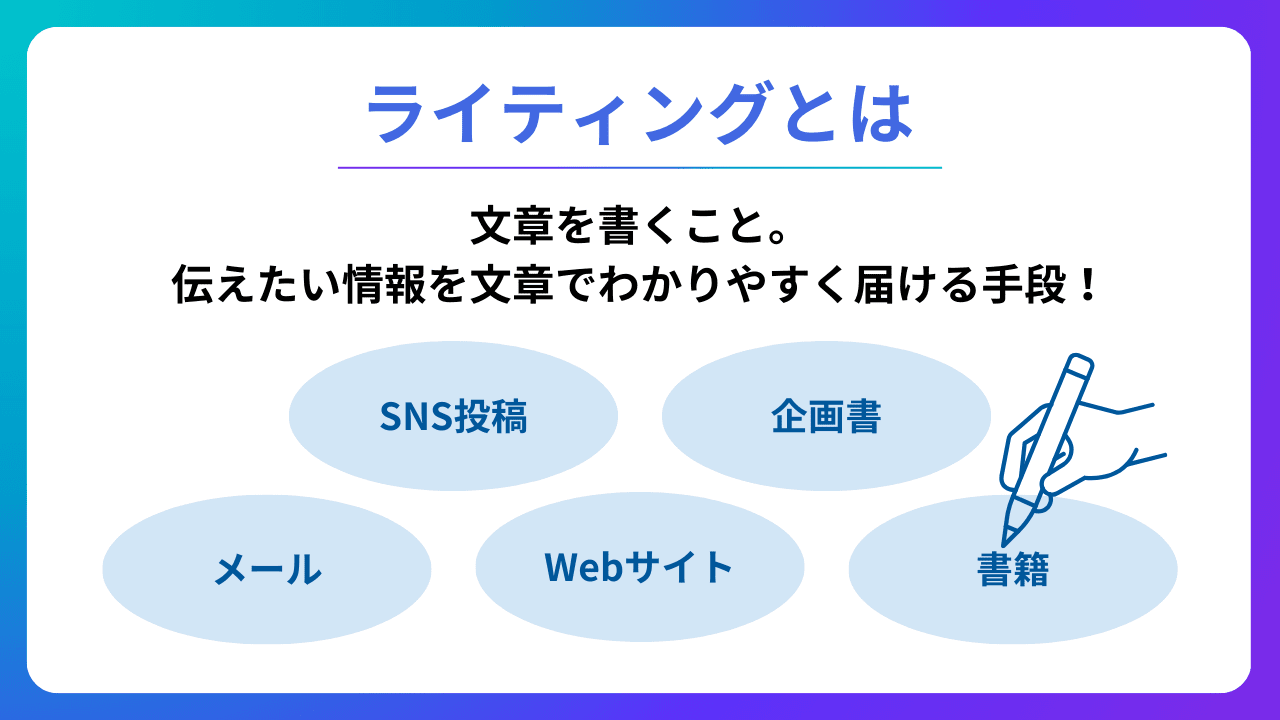 ライティングとは

文章を書くこと。
伝えたい情報を文章でわかりやすく届ける手段！

SNS投稿

企画書

メール

Webサイト

書籍